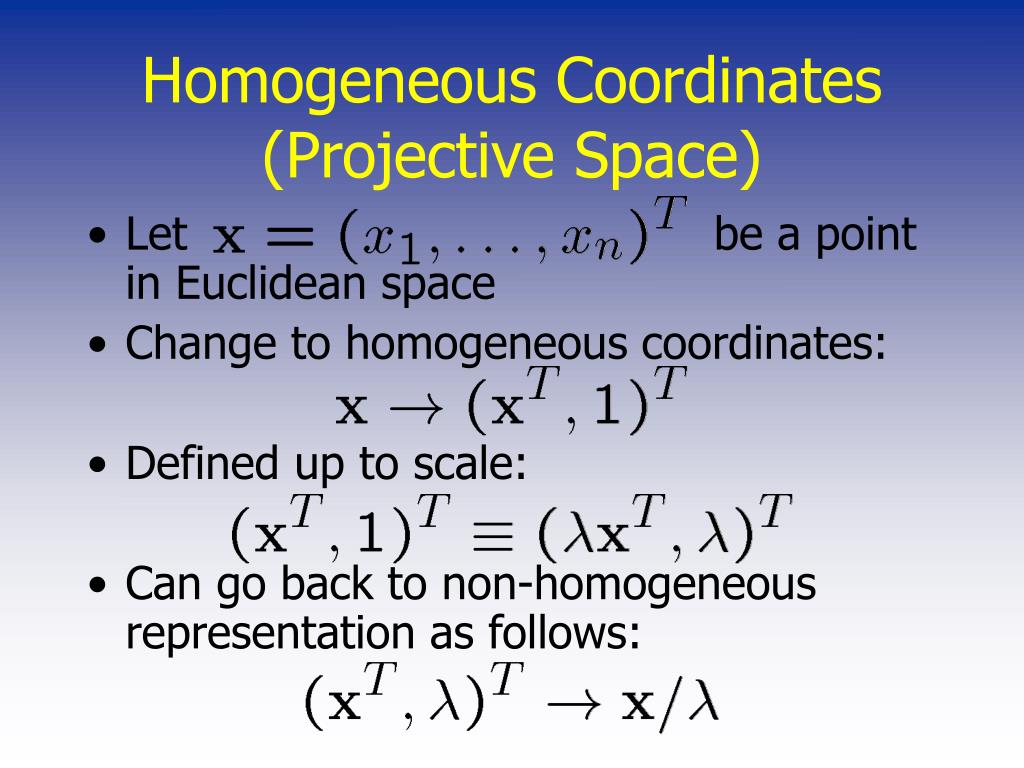 Homogeneous Coordinates (Projective Space)

• Let $\mathbf{x} = (x_1, \ldots, x_n)^T$ be a point in Euclidean space

• Change to homogeneous coordinates:

$\mathbf{x} \rightarrow (\mathbf{x}^T, 1)^T$

• Defined up to scale:

$(\mathbf{x}^T, 1)^T \equiv (\lambda\mathbf{x}^T, \lambda)^T$

• Can go back to non-homogeneous representation as follows:

$(\mathbf{x}^T, \lambda)^T \rightarrow \mathbf{x}/\lambda$